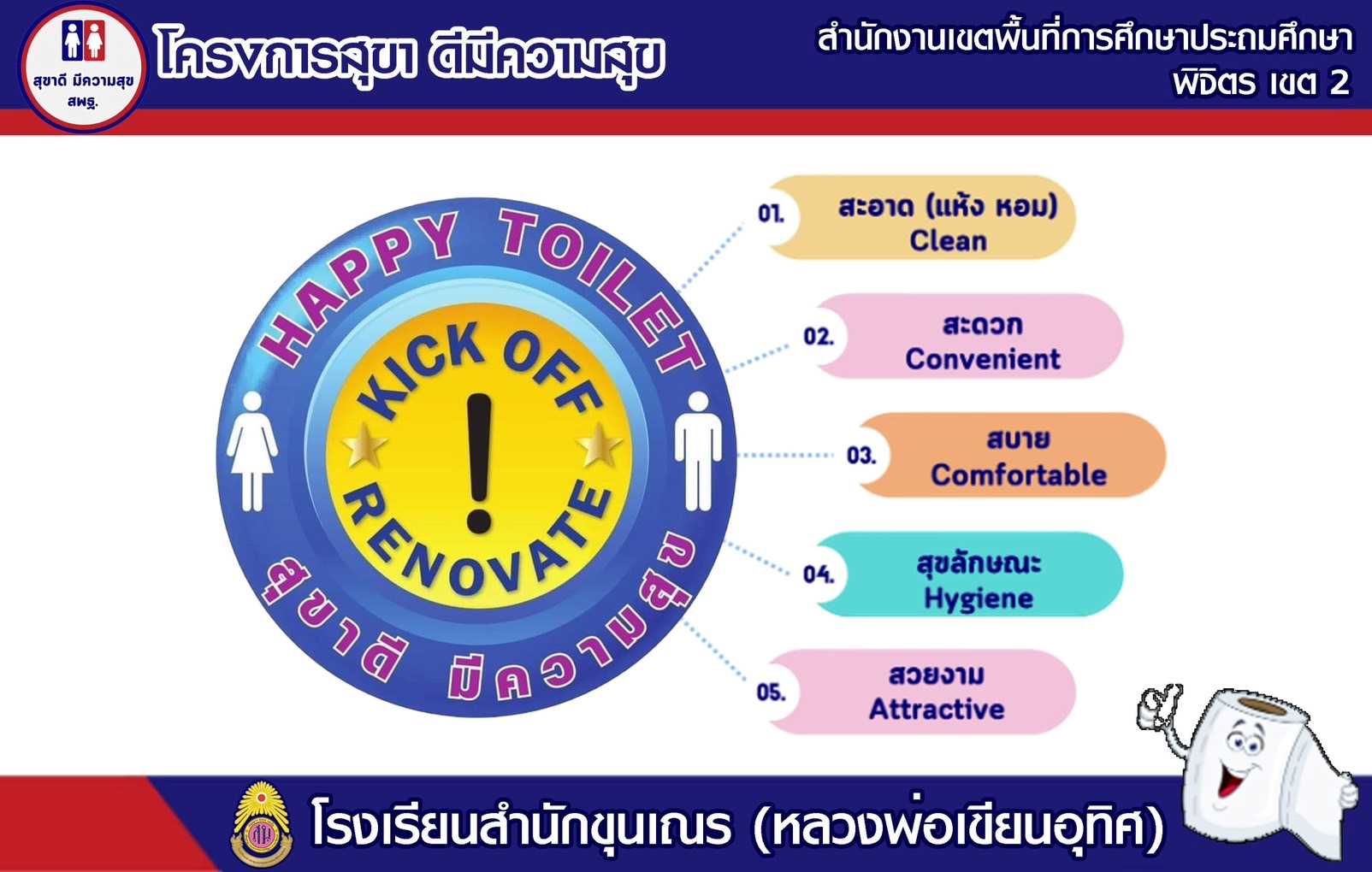 สุขาดี มีความสุข สพฐ.

โครงการสุขา ดีมีความสุข

สำนักงานเขตพื้นที่การศึกษาประถมศึกษา พิจิตร เขต 2

HAPPY TOILET

KICK OFF

!

RENOVATE

สุขาดี มีความสุข

01. สะอาด (แห้ง หอม) Clean

02. สะดวก Convenient

03. สบาย Comfortable

04. สุขลักษณะ Hygiene

05. สวยงาม Attractive

โรงเรียนสำนักขุนเณร (หลวงพ่อเขียนอุทิศ)